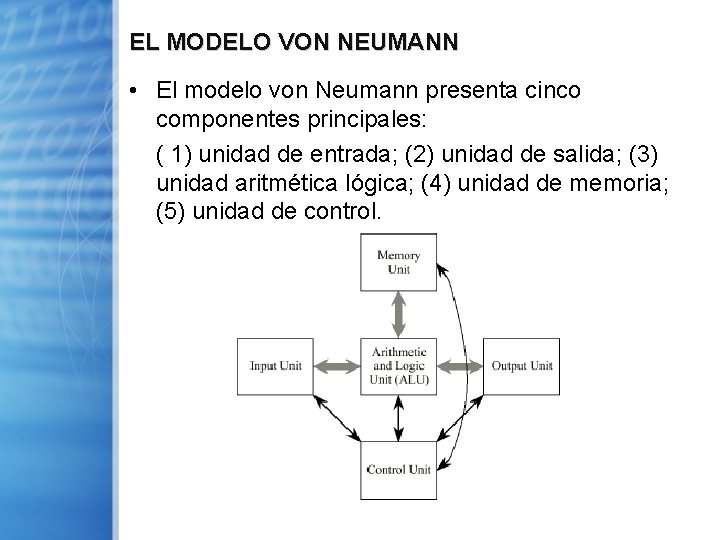 EL MODELO VON NEUMANN

• El modelo von Neumann presenta cinco componentes principales:

( 1) unidad de entrada; (2) unidad de salida; (3) unidad aritmética lógica; (4) unidad de memoria; (5) unidad de control.

Memory Unit

Input Unit

Arithmetic and Logic Unit (ALU)

Output Unit

Control Unit